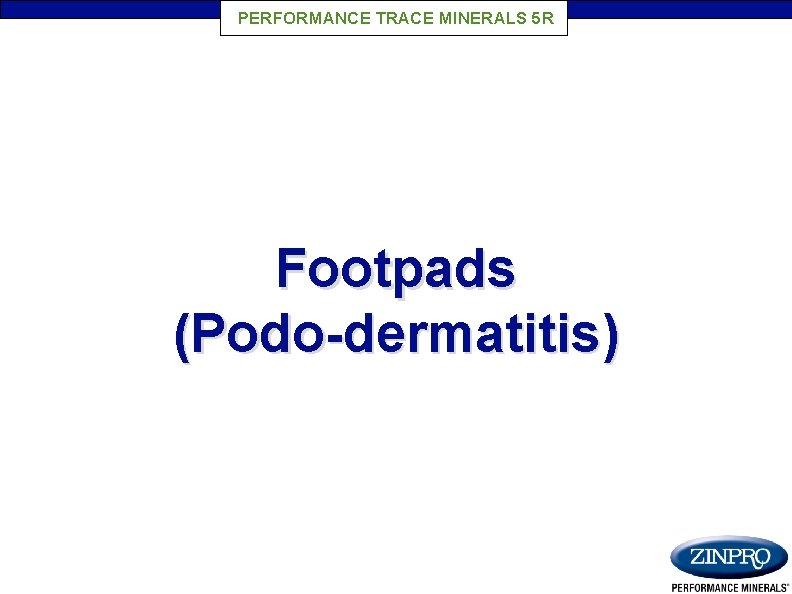 PERFORMANCE TRACE MINERALS 5R

Footpads
(Podo-dermatitis)

ZINPRO
PERFORMANCE MINERALS®